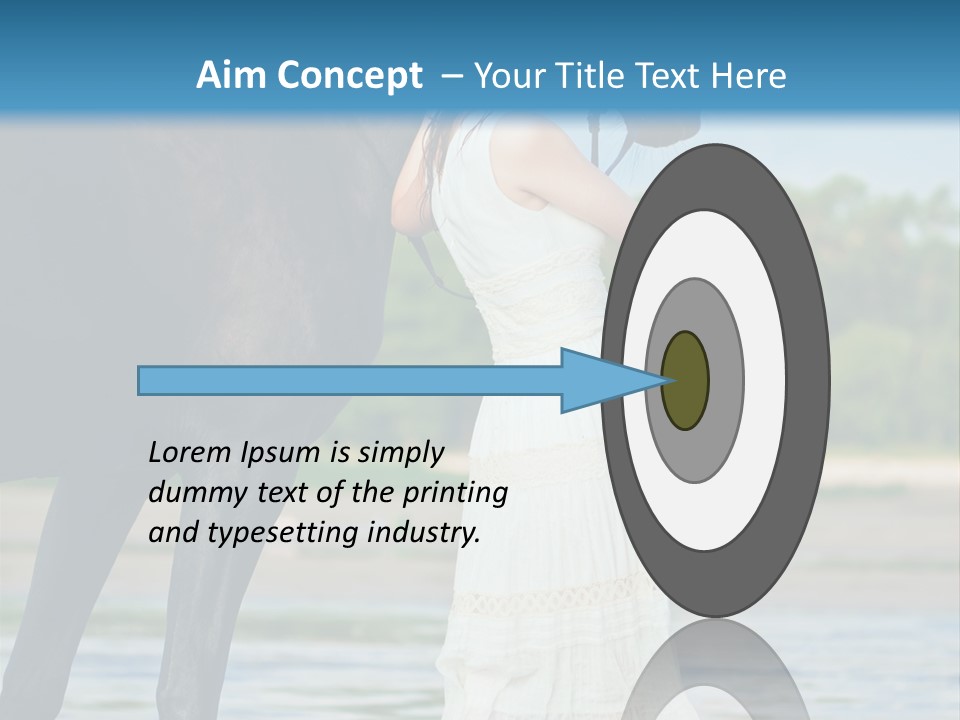 Aim Concept – Your Title Text Here

Lorem Ipsum is simply dummy text of the printing and typesetting industry.